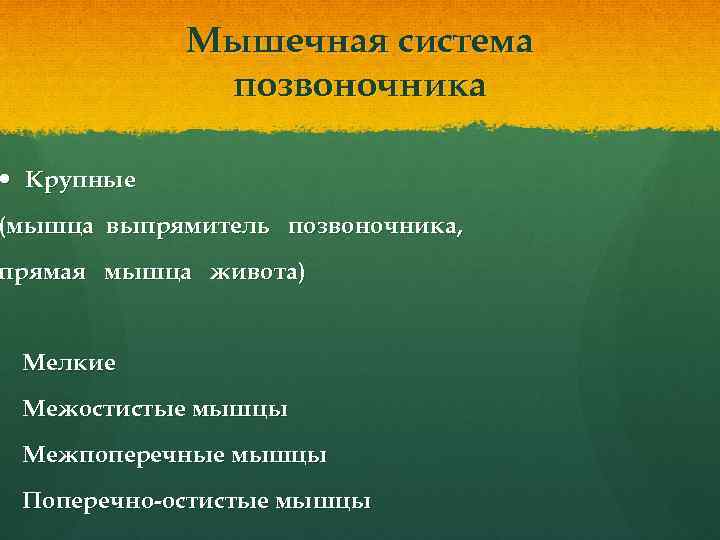 Мышечная система позвоночника

• Крупные
(мышца выпрямитель позвоночника,
прямая мышца живота)

Мелкие
Межостистые мышцы
Межпоперечные мышцы
Поперечно-остистые мышцы